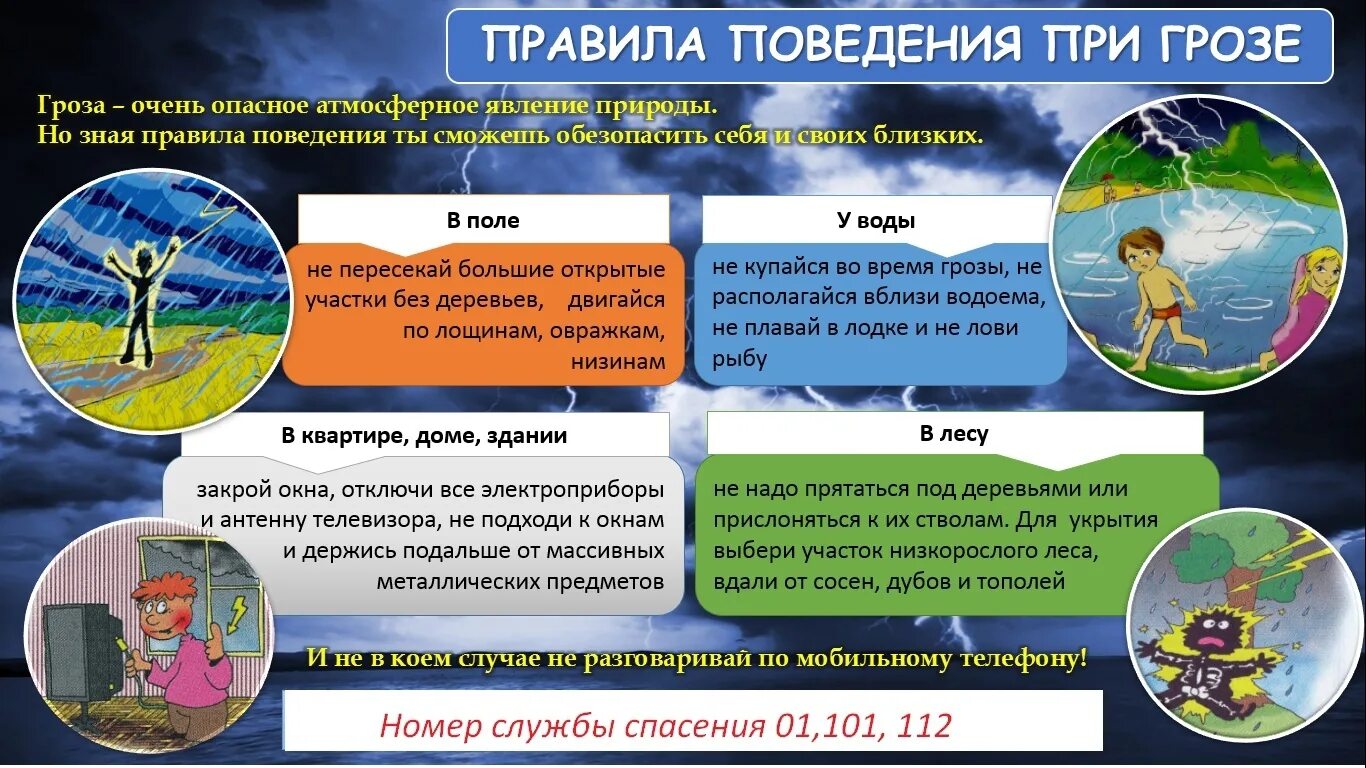 ПРАВИЛА ПОВЕДЕНИЯ ПРИ ГРОЗЕ

Гроза – очень опасное атмосферное явление природы.
Но зная правила поведения ты сможешь обезопасить себя и своих близких.

В поле

не пересекай большие открытые участки без деревьев, двигайся по лощинам, овражкам, низинам

У воды

не купайся во время грозы, не располагайся вблизи водоема, не плавай в лодке и не лови рыбу

В квартире, доме, здании

закрой окна, отключи все электроприборы и антенну телевизора, не подходи к окнам и держись подальше от массивных металлических предметов

В лесу

не надо прятаться под деревьями или прислоняться к их стволам. Для укрытия выбери участок низкорослого леса, вдали от сосен, дубов и тополей

И не в коем случае не разговаривай по мобильному телефону!

Номер службы спасения 01,101, 112